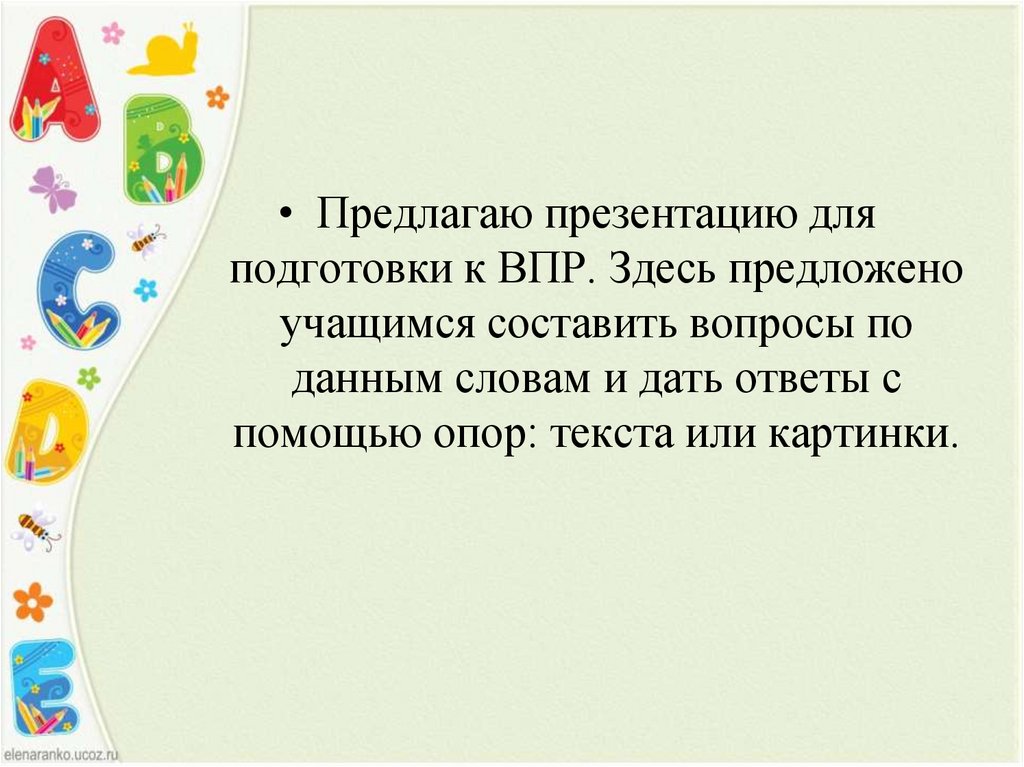 A
B
C
D
E

• Предлагаю презентацию для подготовки к ВПР. Здесь предложено учащимся составить вопросы по данным словам и дать ответы с помощью опор: текста или картинки.

elenaranko.ucoz.ru